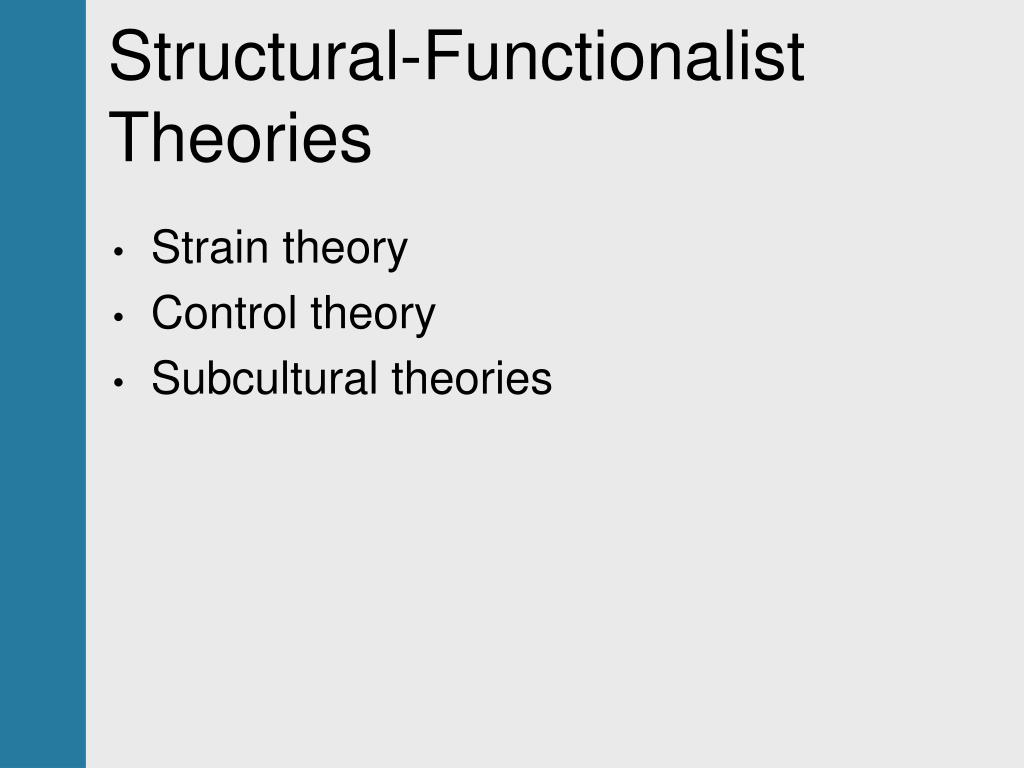 Structural-Functionalist Theories

• Strain theory
• Control theory
• Subcultural theories